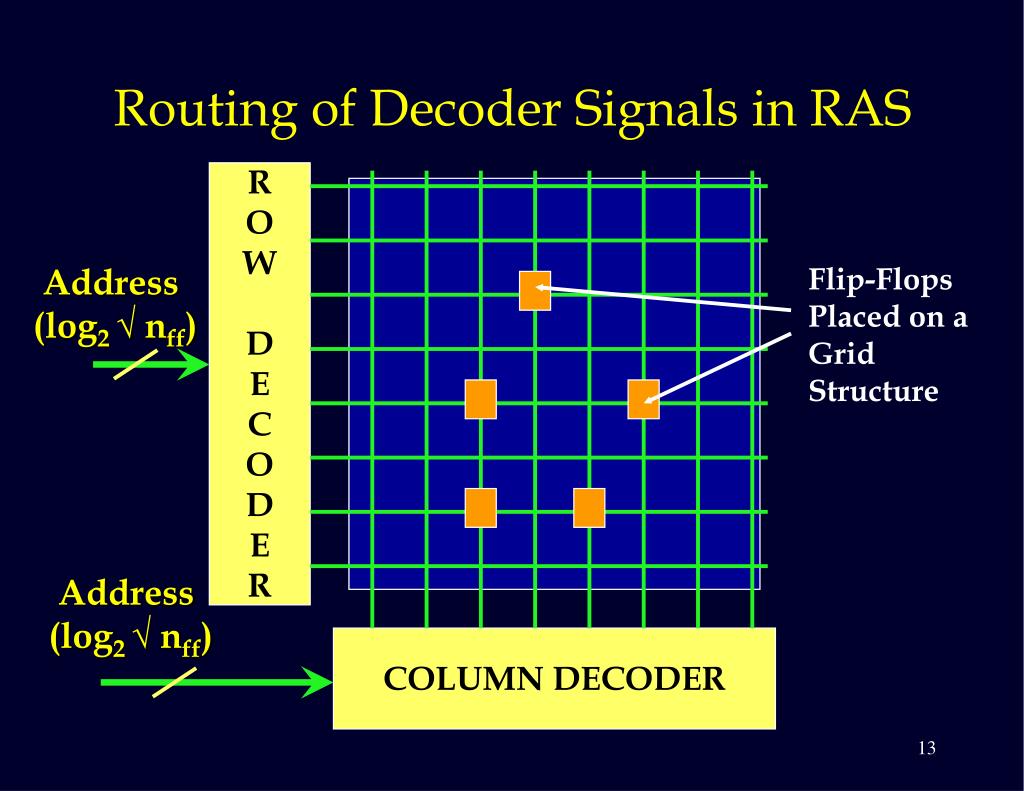 Routing of Decoder Signals in RAS

Address
($\log_2 \sqrt{n_{ff}}$)

R
O
W

D
E
C
O
D
E
R

Flip-Flops Placed on a Grid Structure

Address
($\log_2 \sqrt{n_{ff}}$)

COLUMN DECODER

13